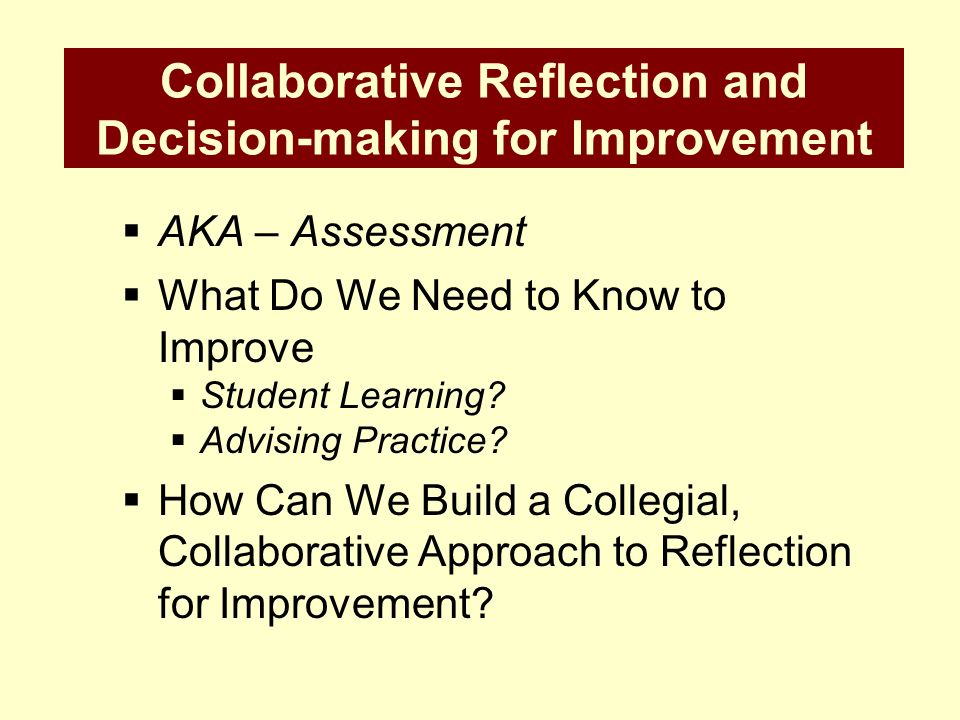 Collaborative Reflection and Decision-making for Improvement

▪ AKA – Assessment
▪ What Do We Need to Know to Improve
  ▪ Student Learning?
  ▪ Advising Practice?
▪ How Can We Build a Collegial, Collaborative Approach to Reflection for Improvement?